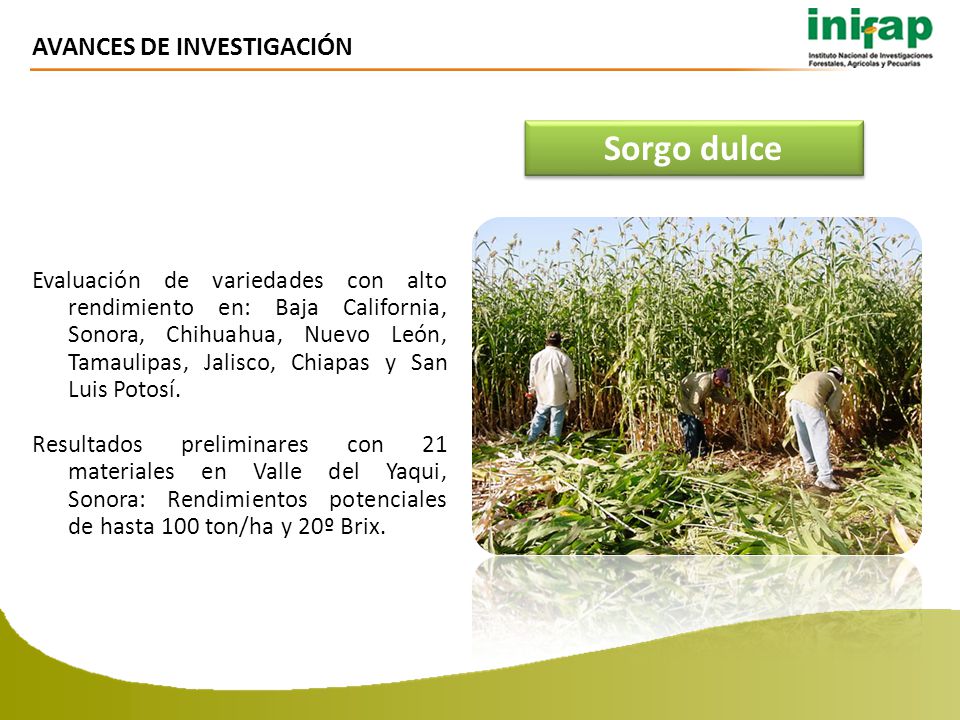 AVANCES DE INVESTIGACIÓN

inifap
Instituto Nacional de Investigaciones Forestales, Agrícolas y Pecuarias

Sorgo dulce

Evaluación de variedades con alto rendimiento en: Baja California, Sonora, Chihuahua, Nuevo León, Tamaulipas, Jalisco, Chiapas y San Luis Potosí.

Resultados preliminares con 21 materiales en Valle del Yaqui, Sonora: Rendimientos potenciales de hasta 100 ton/ha y 20º Brix.